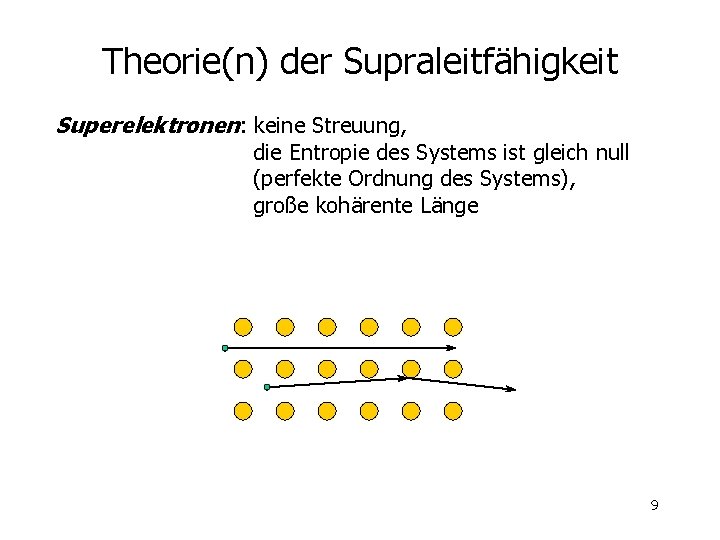 Theorie(n) der Supraleitfähigkeit

Superelektronen: keine Streuung, die Entropie des Systems ist gleich null (perfekte Ordnung des Systems), große kohärente Länge

9